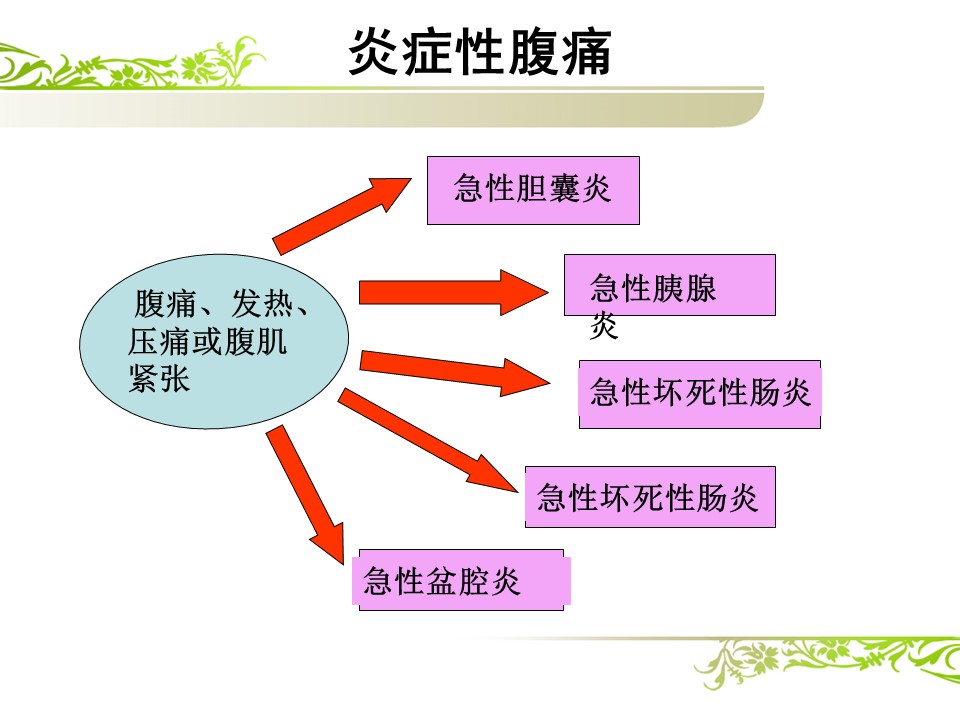 炎症性腹痛

腹痛、发热、压痛或腹肌紧张

急性胆囊炎

急性胰腺炎

急性坏死性肠炎

急性坏死性肠炎

急性盆腔炎